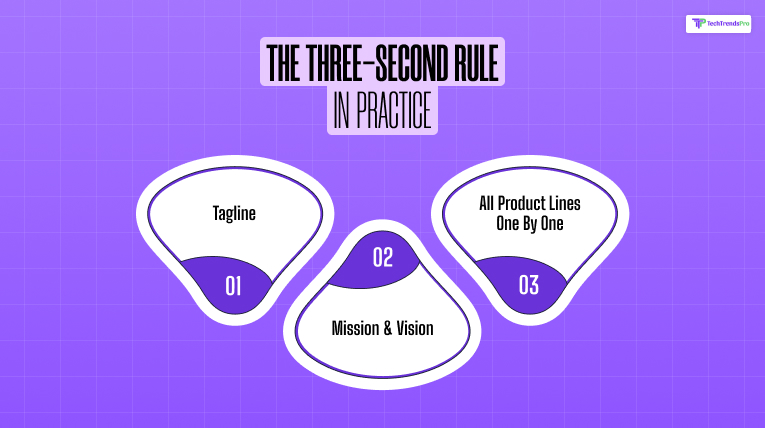 TechTrendsPro

THE THREE-SECOND RULE
IN PRACTICE

Tagline
01

02
Mission & Vision

All Product Lines One By One
03